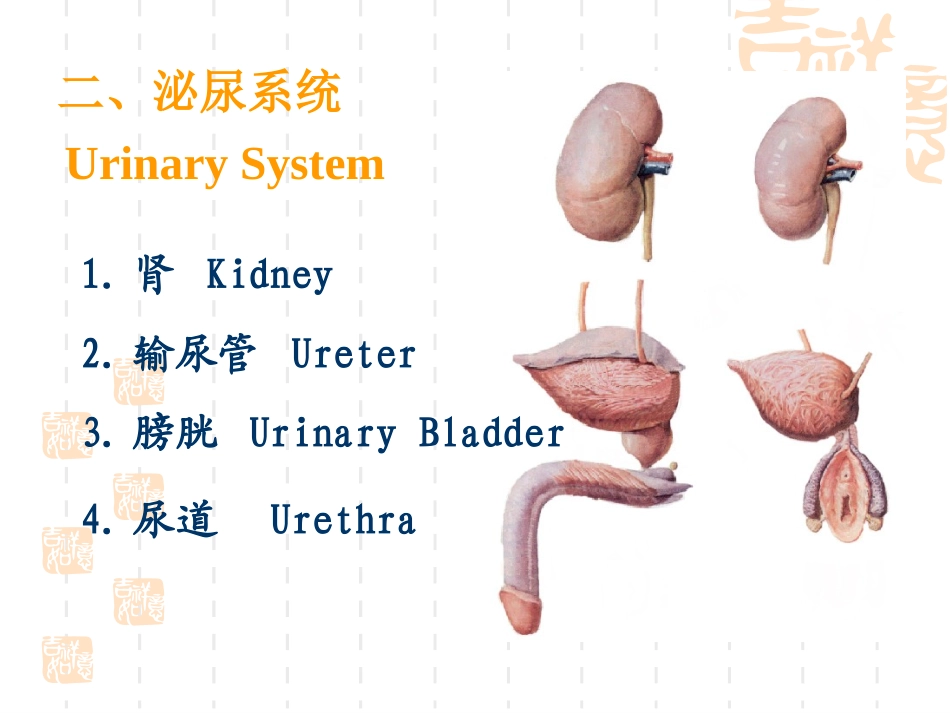 二、泌尿系统

Urinary System

1. 肾 Kidney

2. 输尿管 Ureter

3. 膀胱 Urinary Bladder

4. 尿道 Urethra